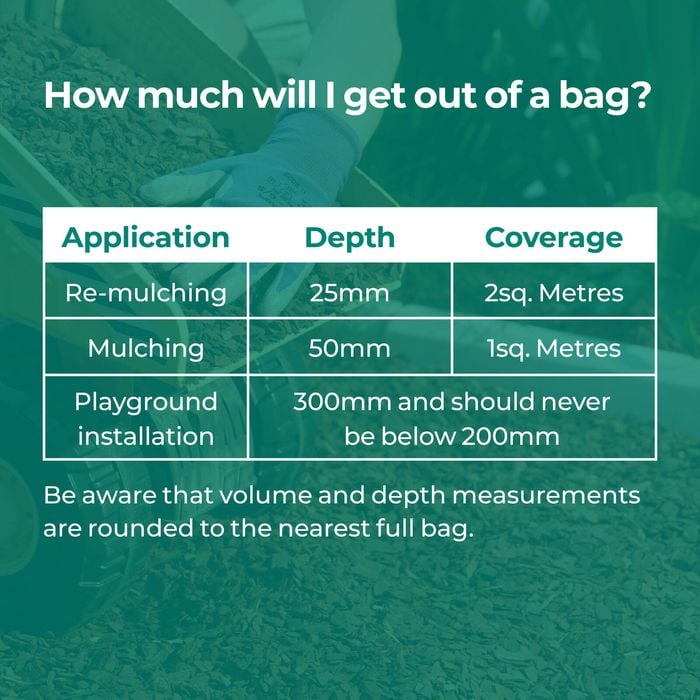 How much will I get out of a bag?

| Application | Depth | Coverage |
|---|---|---|
| Re-mulching | 25mm | 2sq. Metres |
| Mulching | 50mm | 1sq. Metres |
| Playground installation | 300mm and should never be below 200mm | |

Be aware that volume and depth measurements are rounded to the nearest full bag.